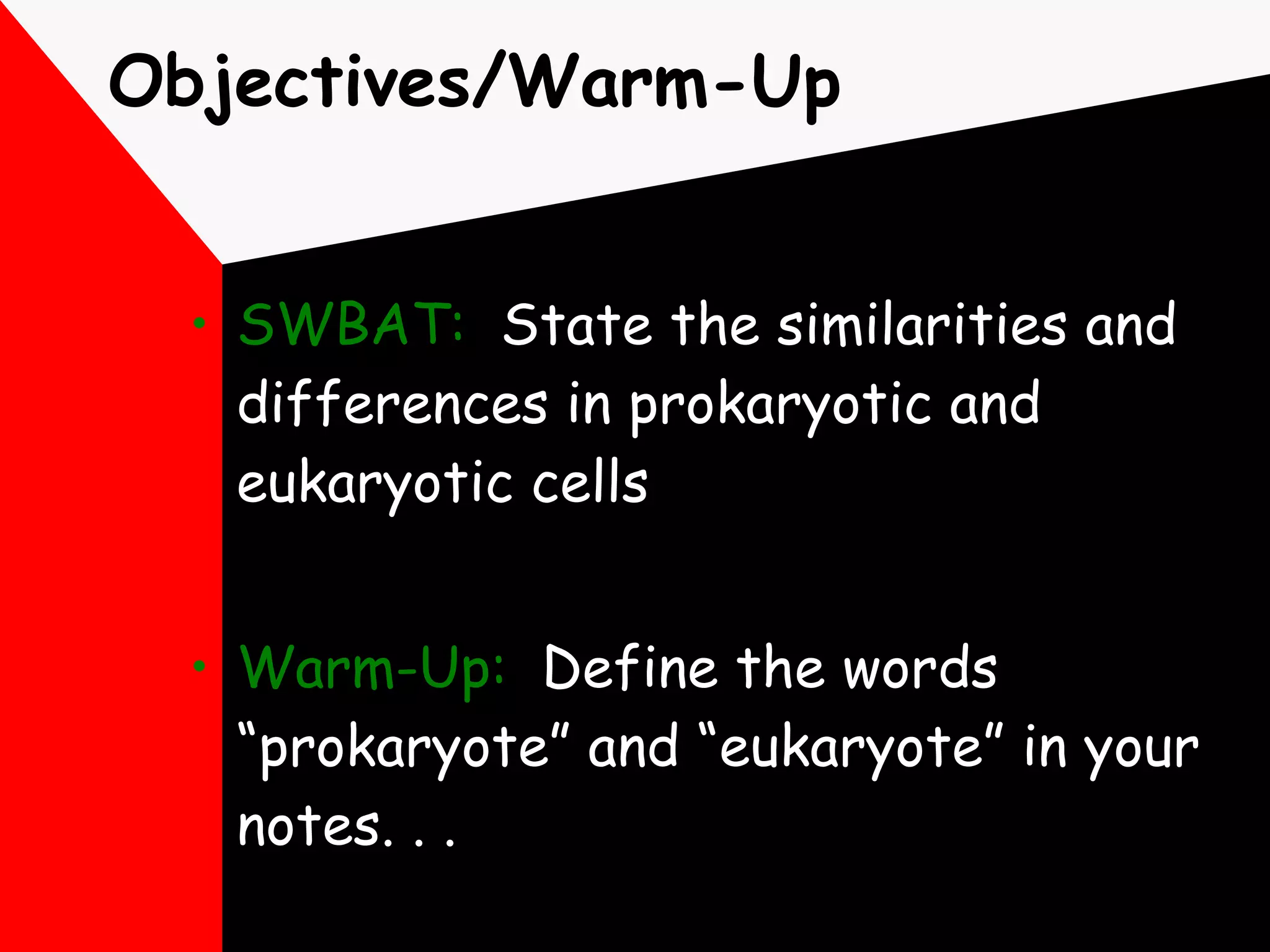 Objectives/Warm-Up

• SWBAT: State the similarities and differences in prokaryotic and eukaryotic cells

• Warm-Up: Define the words “prokaryote” and “eukaryote” in your notes. . .